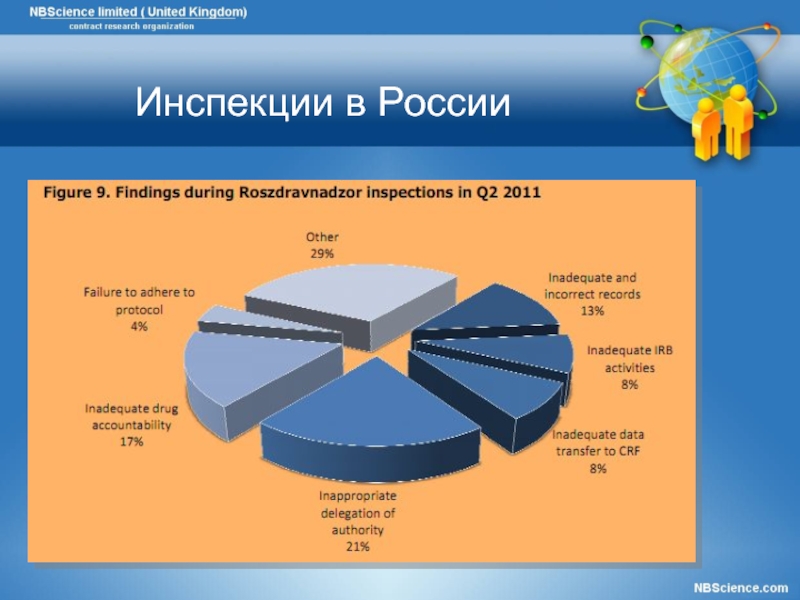 NBScience limited ( United Kingdom)
contract research organization

Инспекции в России

Figure 9. Findings during Roszdravnadzor inspections in Q2 2011

Other
29%

Inadequate and incorrect records
13%

Inadequate IRB activities
8%

Inadequate data transfer to CRF
8%

Inappropriate delegation of authority
21%

Inadequate drug accountability
17%

Failure to adhere to protocol
4%

NBScience.com